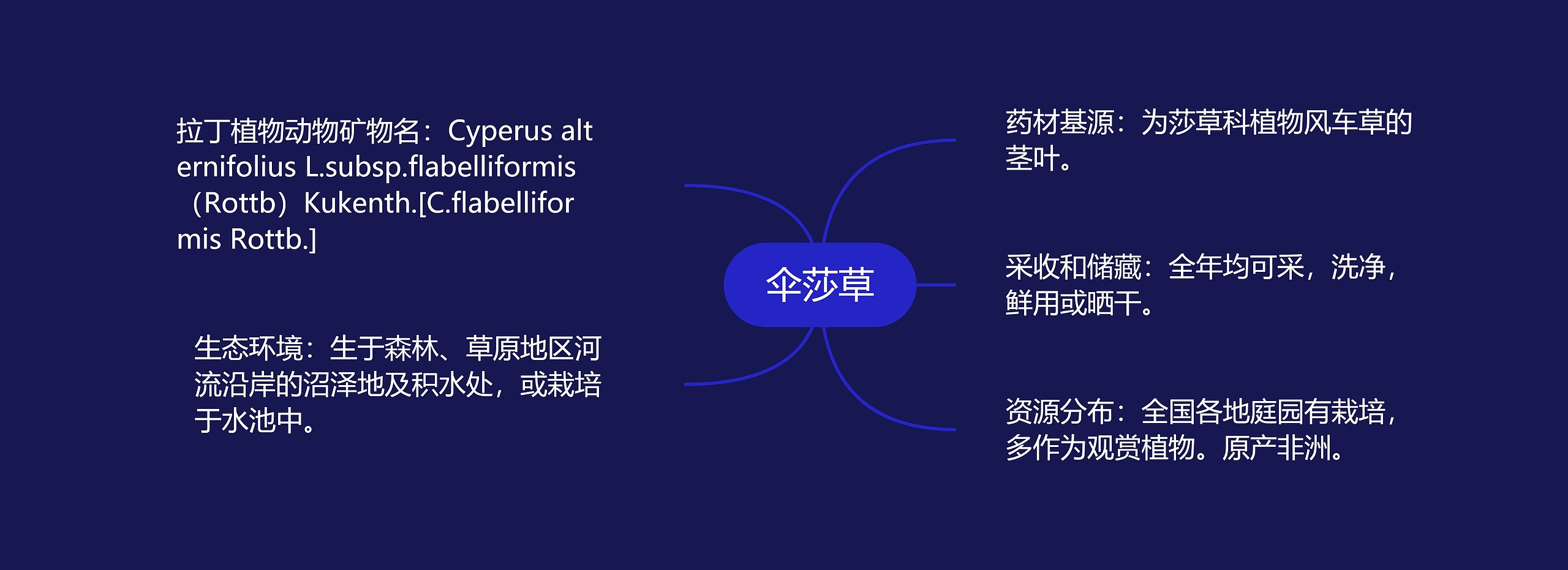 伞莎草

拉丁植物动物矿物名：Cyperus alternifolius L.subsp.flabelliformis（Rottb）Kukenth.[C.flabelliformis Rottb.]

生态环境：生于森林、草原地区河流沿岸的沼泽地及积水处，或栽培于水池中。

药材基源：为莎草科植物风车草的茎叶。

采收和储藏：全年均可采，洗净，鲜用或晒干。

资源分布：全国各地庭园有栽培，多作为观赏植物。原产非洲。